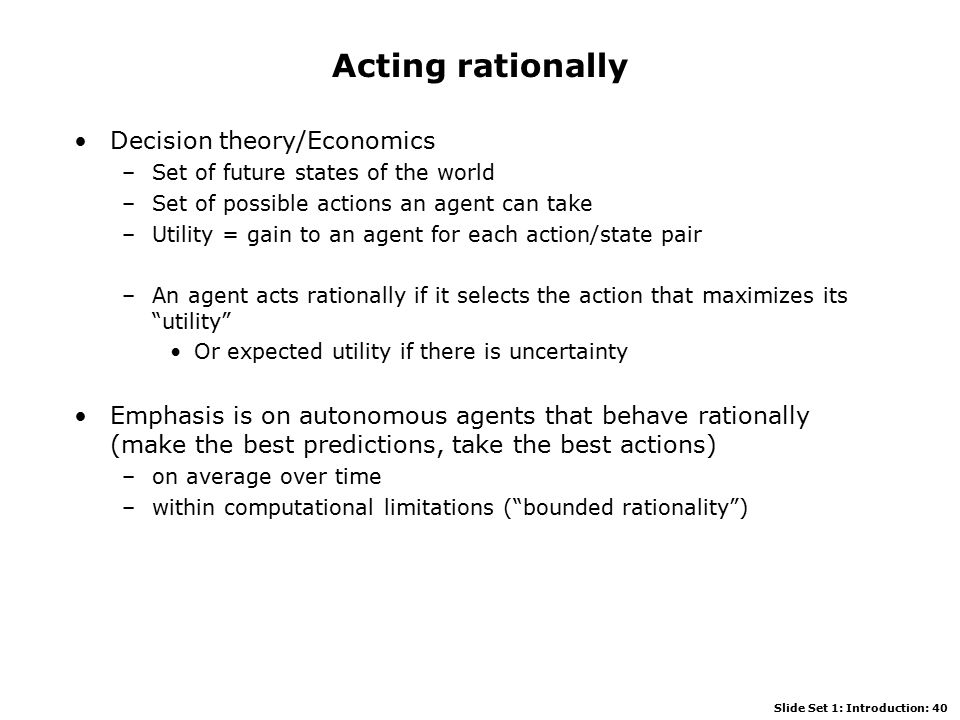 Acting rationally

• Decision theory/Economics
  – Set of future states of the world
  – Set of possible actions an agent can take
  – Utility = gain to an agent for each action/state pair

  – An agent acts rationally if it selects the action that maximizes its “utility”
    • Or expected utility if there is uncertainty

• Emphasis is on autonomous agents that behave rationally (make the best predictions, take the best actions)
  – on average over time
  – within computational limitations (“bounded rationality”)

Slide Set 1: Introduction: 40